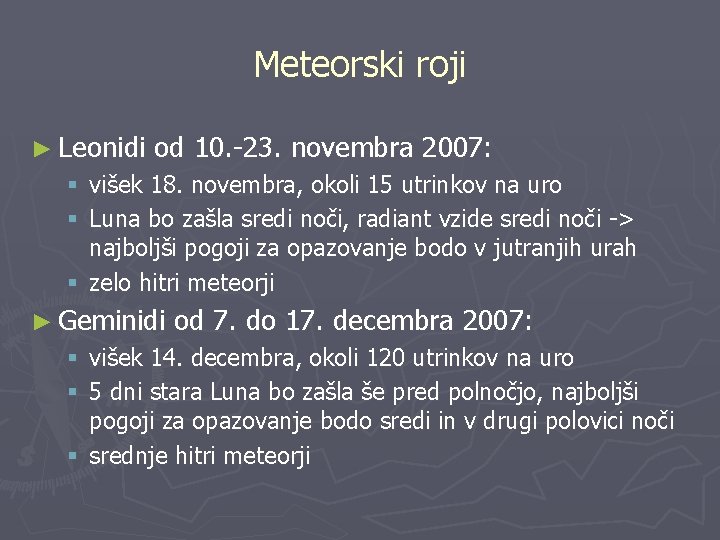 Meteorski roji

► Leonidi od 10.-23. novembra 2007:
▪ višek 18. novembra, okoli 15 utrinkov na uro
▪ Luna bo zašla sredi noči, radiant vzide sredi noči -> najboljši pogoji za opazovanje bodo v jutranjih urah
▪ zelo hitri meteorji

► Geminidi od 7. do 17. decembra 2007:
▪ višek 14. decembra, okoli 120 utrinkov na uro
▪ 5 dni stara Luna bo zašla še pred polnočjo, najboljši pogoji za opazovanje bodo sredi in v drugi polovici noči
▪ srednje hitri meteorji